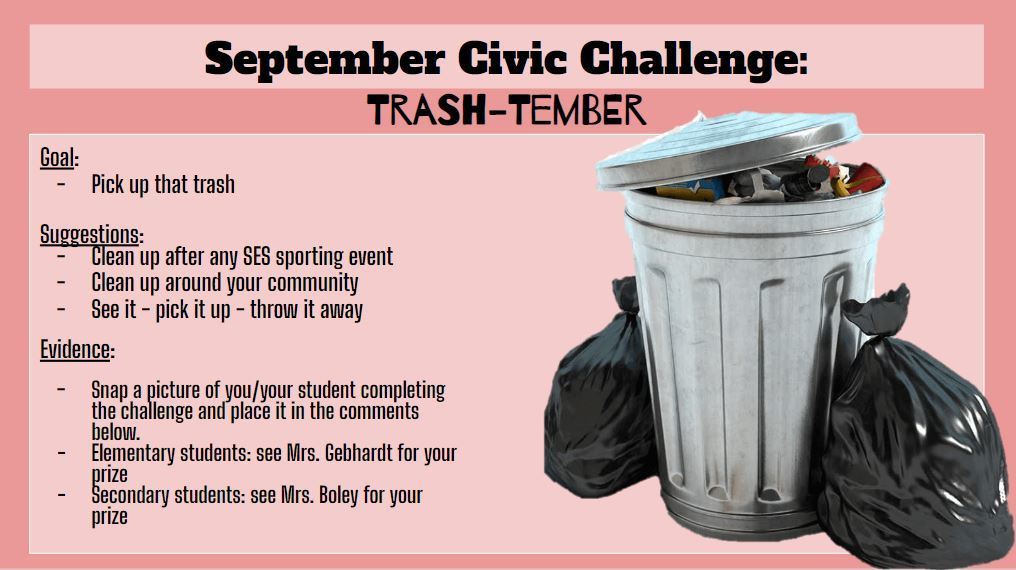 September Civic Challenge:

TRASH-TEMBER

Goal:
- Pick up that trash

Suggestions:
- Clean up after any SES sporting event
- Clean up around your community
- See it - pick it up - throw it away

Evidence:

- Snap a picture of you/your student completing the challenge and place it in the comments below.
- Elementary students: see Mrs. Gebhardt for your prize
- Secondary students: see Mrs. Boley for your prize